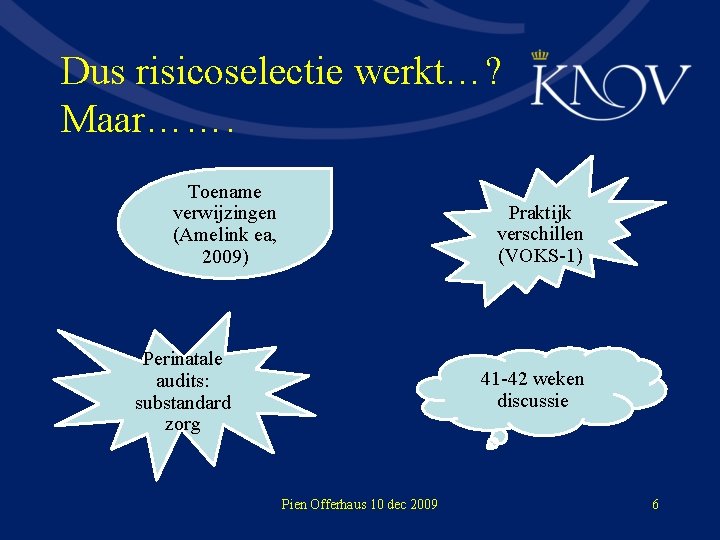 Dus risicoselectie werkt…? Maar…….

KNOV

Toename verwijzingen (Amelink ea, 2009)

Praktijk verschillen (VOKS-1)

Perinatale audits: substandard zorg

41-42 weken discussie

Pien Offerhaus 10 dec 2009

6